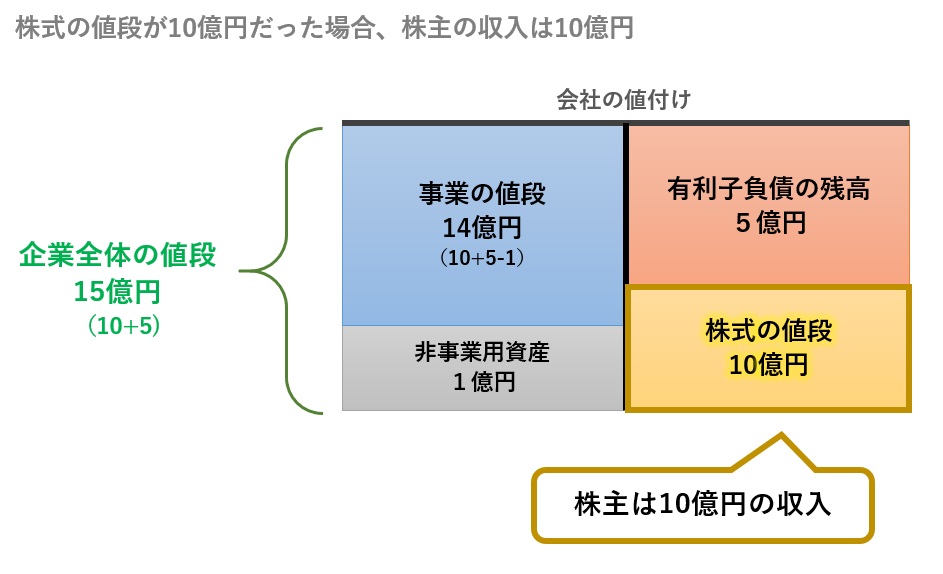 株式の値段が10億円だった場合、株主の収入は10億円

会社の値付け

企業全体の値段
15億円
（10+5）

事業の値段
14億円
（10+5-1）

非事業用資産
１億円

有利子負債の残高
５億円

株式の値段
10億円

株主は10億円の収入